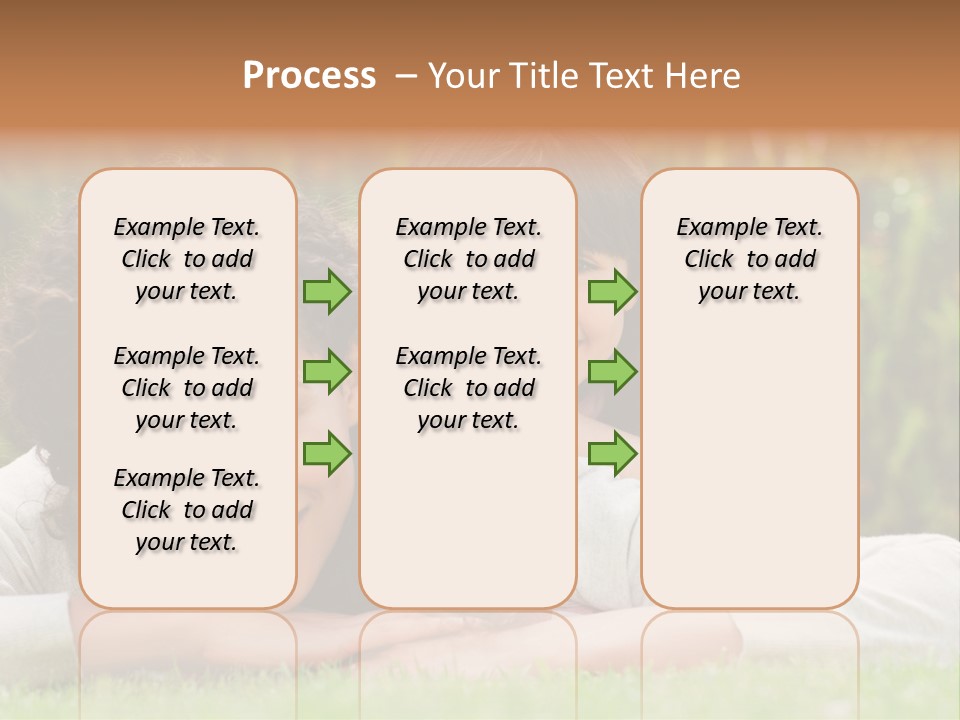 Process – Your Title Text Here

Example Text. Click to add your text.

Example Text. Click to add your text.

Example Text. Click to add your text.

Example Text. Click to add your text.

Example Text. Click to add your text.

Example Text. Click to add your text.